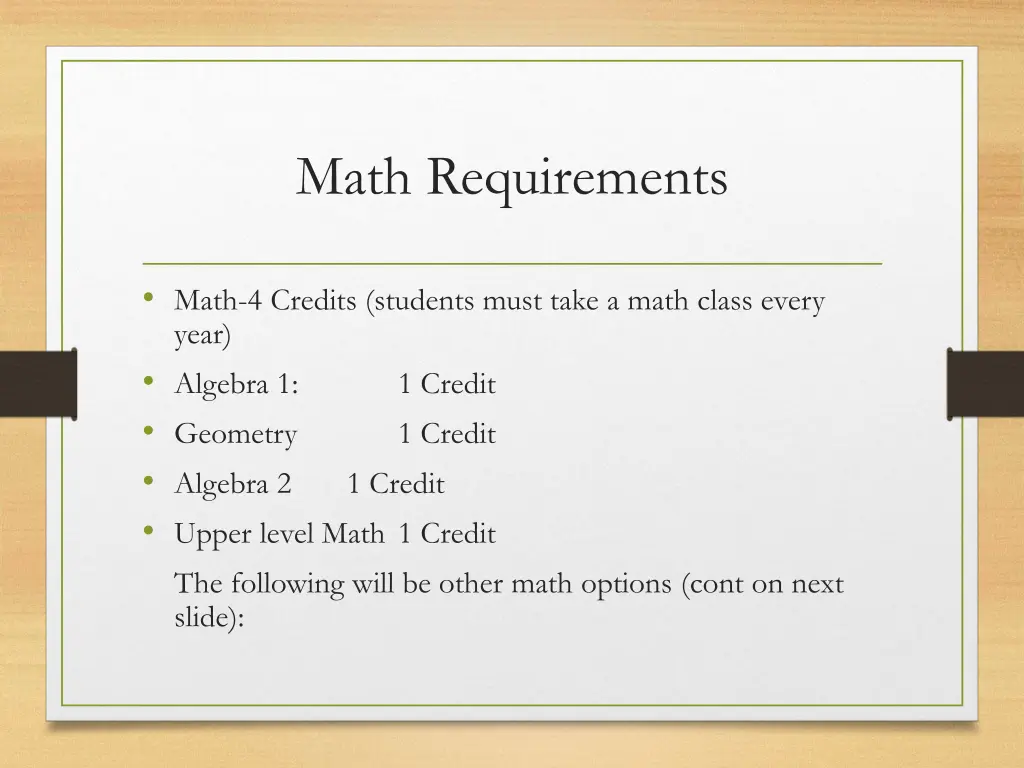 Math Requirements

• Math-4 Credits (students must take a math class every year)
• Algebra 1: 1 Credit
• Geometry 1 Credit
• Algebra 2 1 Credit
• Upper level Math 1 Credit

The following will be other math options (cont on next slide):